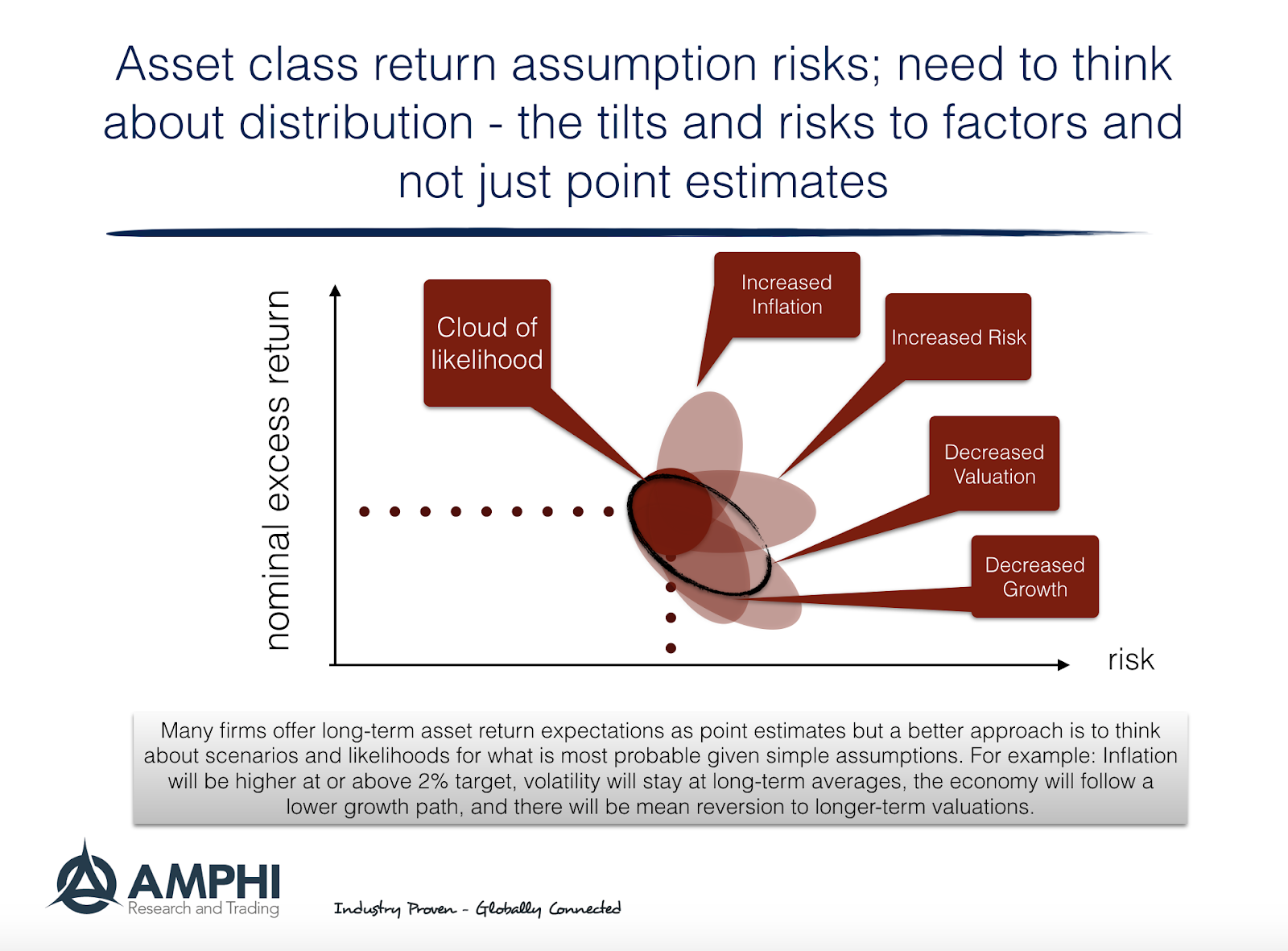 Asset class return assumption risks; need to think about distribution - the tilts and risks to factors and not just point estimates

nominal excess return

Cloud of likelihood

Increased Inflation

Increased Risk

Decreased Valuation

Decreased Growth

risk

Many firms offer long-term asset return expectations as point estimates but a better approach is to think about scenarios and likelihoods for what is most probable given simple assumptions. For example: Inflation will be higher at or above 2% target, volatility will stay at long-term averages, the economy will follow a lower growth path, and there will be mean reversion to longer-term valuations.

AMPHI
Research and Trading

Industry Proven - Globally Connected